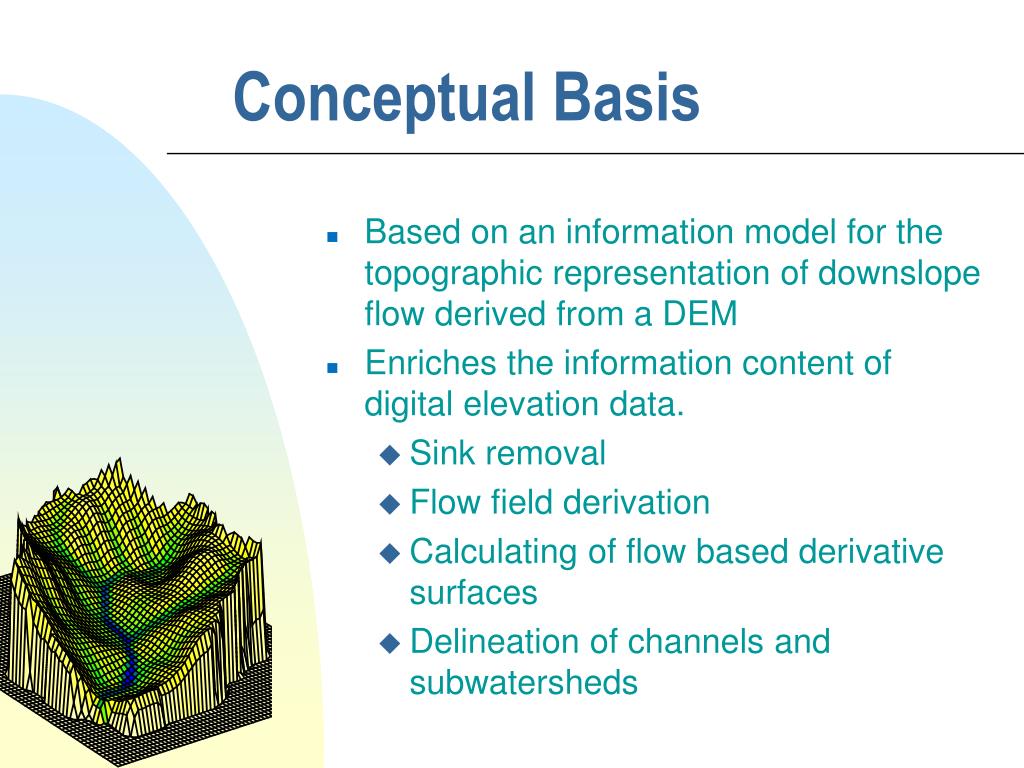 Conceptual Basis

- Based on an information model for the topographic representation of downslope flow derived from a DEM
- Enriches the information content of digital elevation data.
  - Sink removal
  - Flow field derivation
  - Calculating of flow based derivative surfaces
  - Delineation of channels and subwatersheds